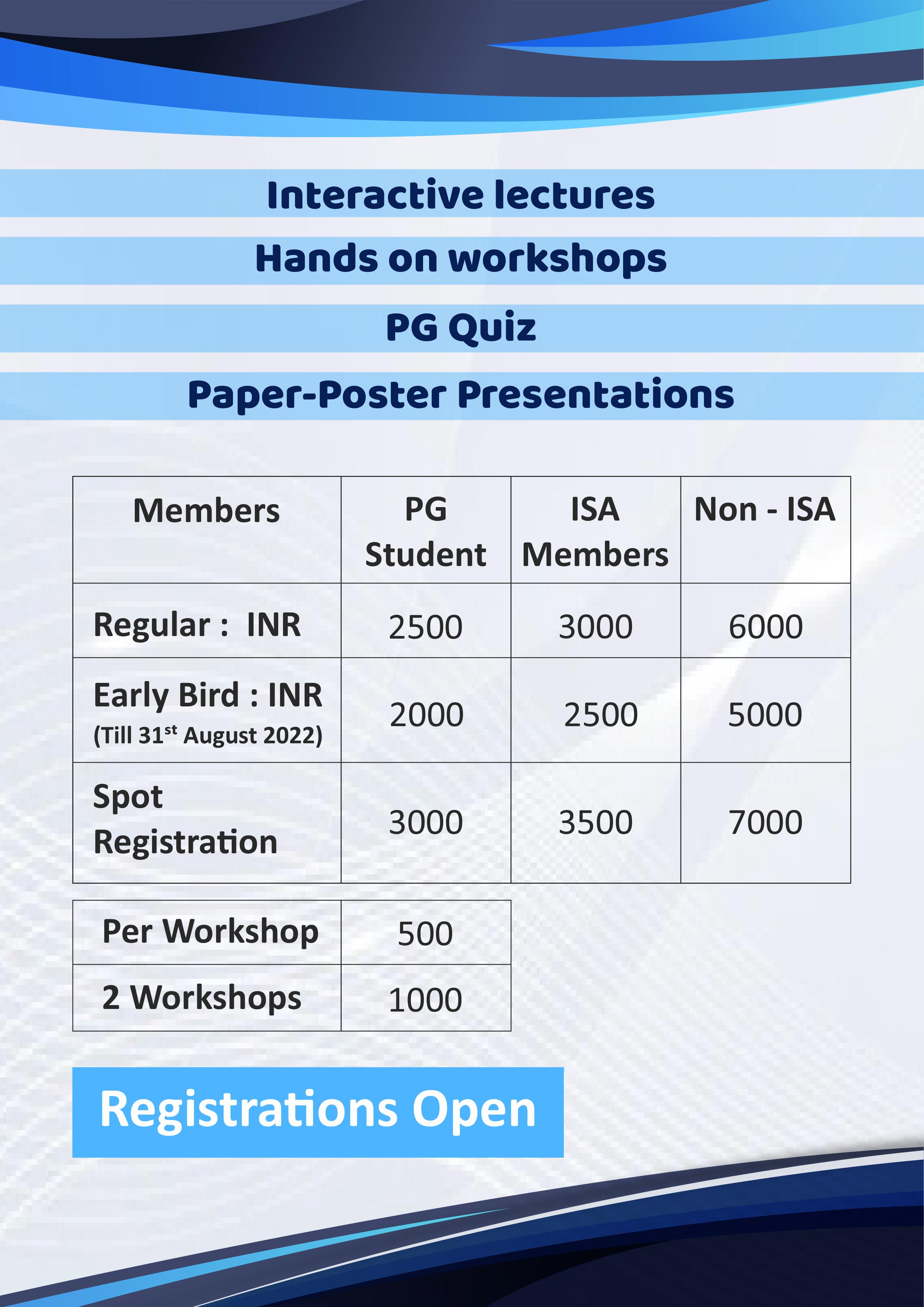 Interactive lectures

Hands on workshops

PG Quiz

Paper-Poster Presentations

| Members | PG Student | ISA Members | Non - ISA |
|---|---|---|---|
| Regular : INR | 2500 | 3000 | 6000 |
| Early Bird : INR (Till 31$^{st}$ August 2022) | 2000 | 2500 | 5000 |
| Spot Registration | 3000 | 3500 | 7000 |

| Per Workshop | 500 |
|---|---|
| 2 Workshops | 1000 |

Registrations Open